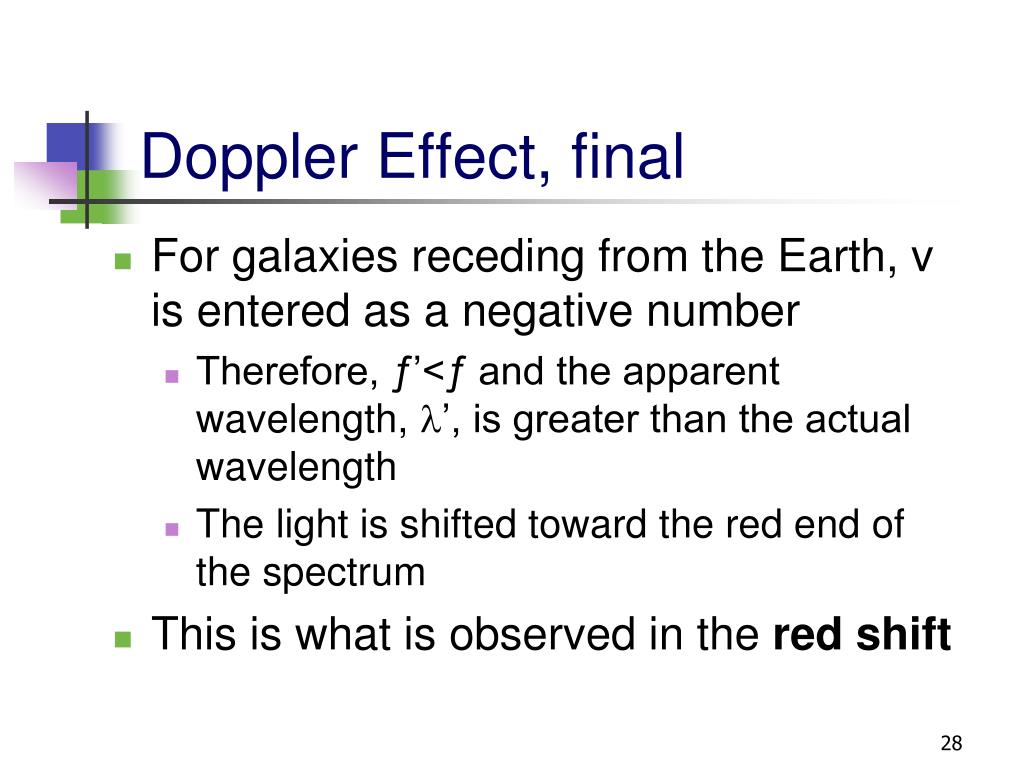 Doppler Effect, final

For galaxies receding from the Earth, v is entered as a negative number

Therefore, $f' < f$ and the apparent wavelength, $\lambda'$, is greater than the actual wavelength

The light is shifted toward the red end of the spectrum

This is what is observed in the **red shift**

28